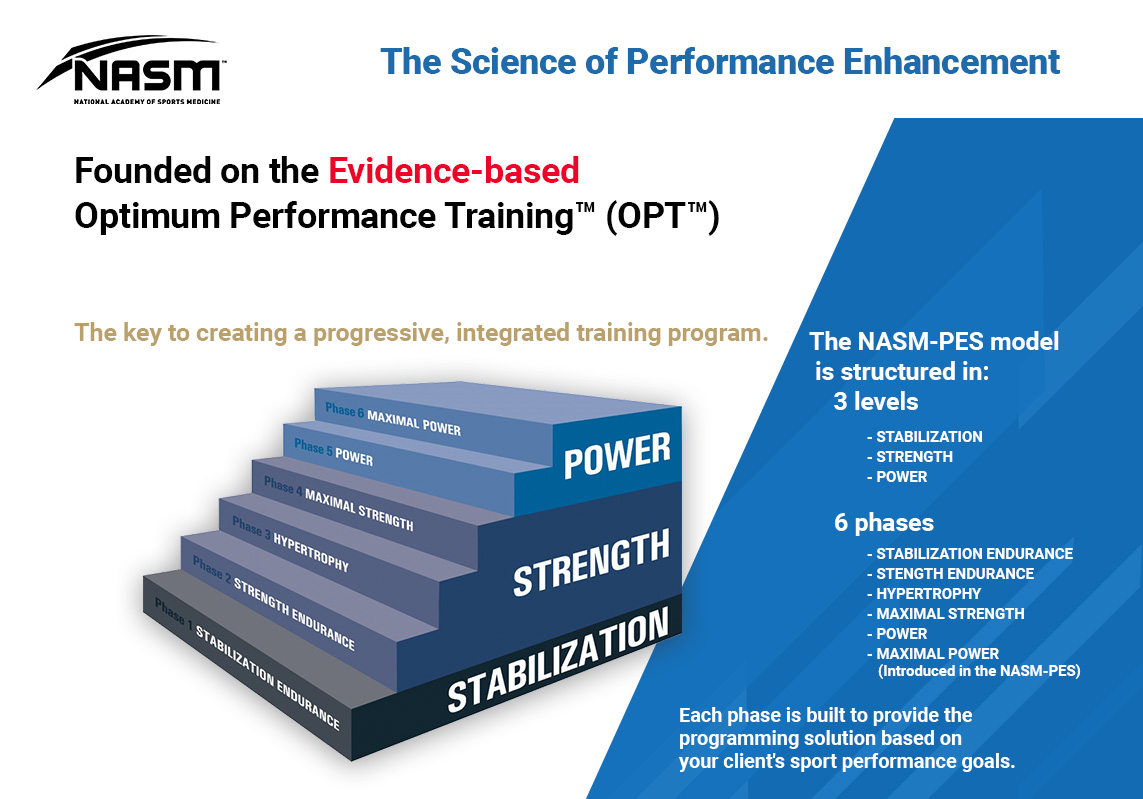 NASM™
NATIONAL ACADEMY OF SPORTS MEDICINE

The Science of Performance Enhancement

Founded on the Evidence-based Optimum Performance Training™ (OPT™)

The key to creating a progressive, integrated training program.

Phase 6 MAXIMAL POWER
Phase 5 POWER
Phase 4 MAXIMAL STRENGTH
Phase 3 HYPERTROPHY
Phase 2 STRENGTH ENDURANCE
Phase 1 STABILIZATION ENDURANCE

POWER
STRENGTH
STABILIZATION

The NASM-PES model is structured in:
3 levels
- STABILIZATION
- STRENGTH
- POWER

6 phases
- STABILIZATION ENDURANCE
- STENGTH ENDURANCE
- HYPERTROPHY
- MAXIMAL STRENGTH
- POWER
- MAXIMAL POWER (Introduced in the NASM-PES)

Each phase is built to provide the programming solution based on your client's sport performance goals.